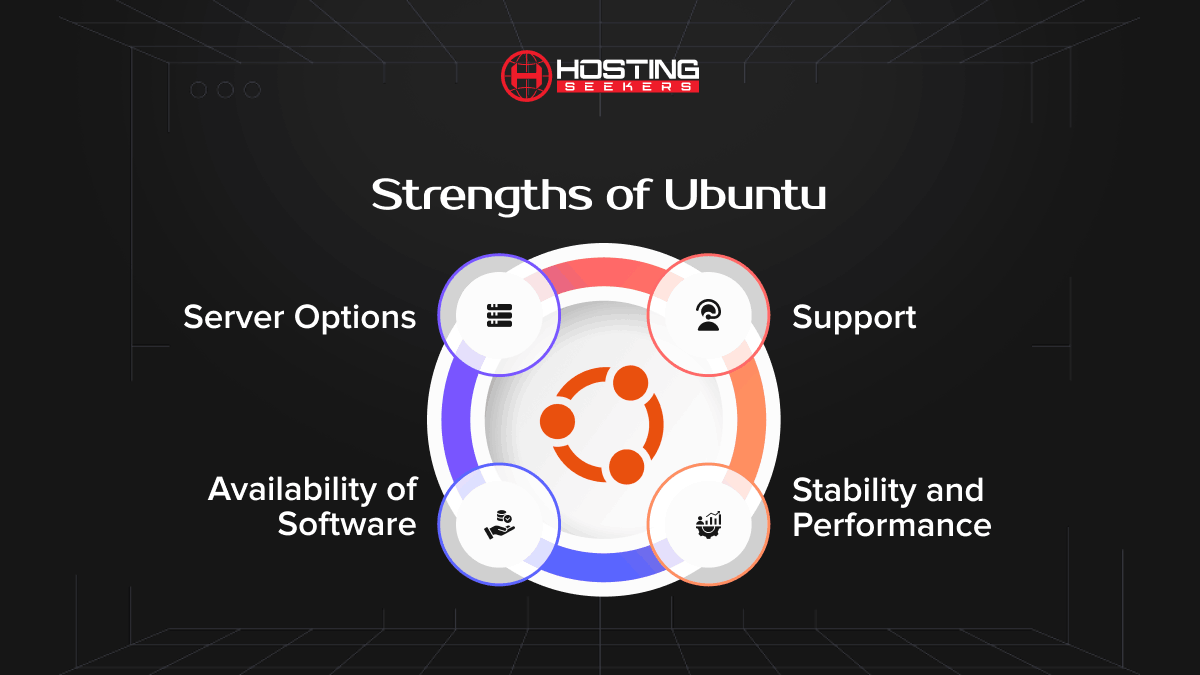 HOSTING SEEKERS

Strengths of Ubuntu

Server Options

Support

Availability of Software

Stability and Performance